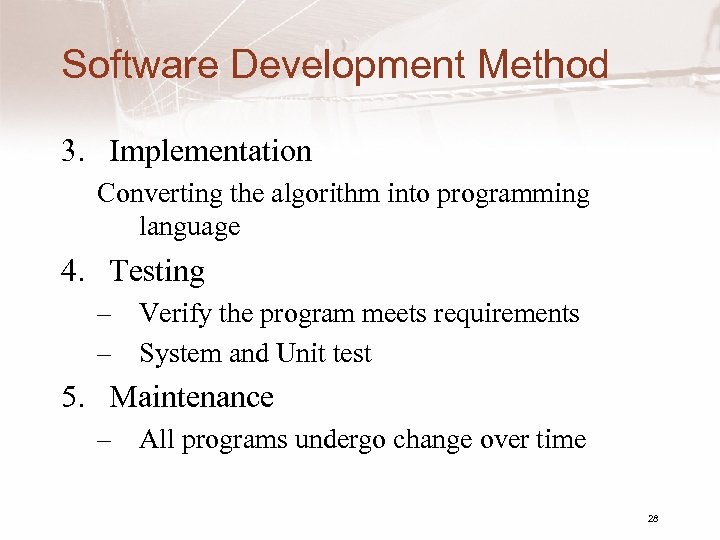 Software Development Method

3. Implementation

Converting the algorithm into programming language

4. Testing

– Verify the program meets requirements

– System and Unit test

5. Maintenance

– All programs undergo change over time

28